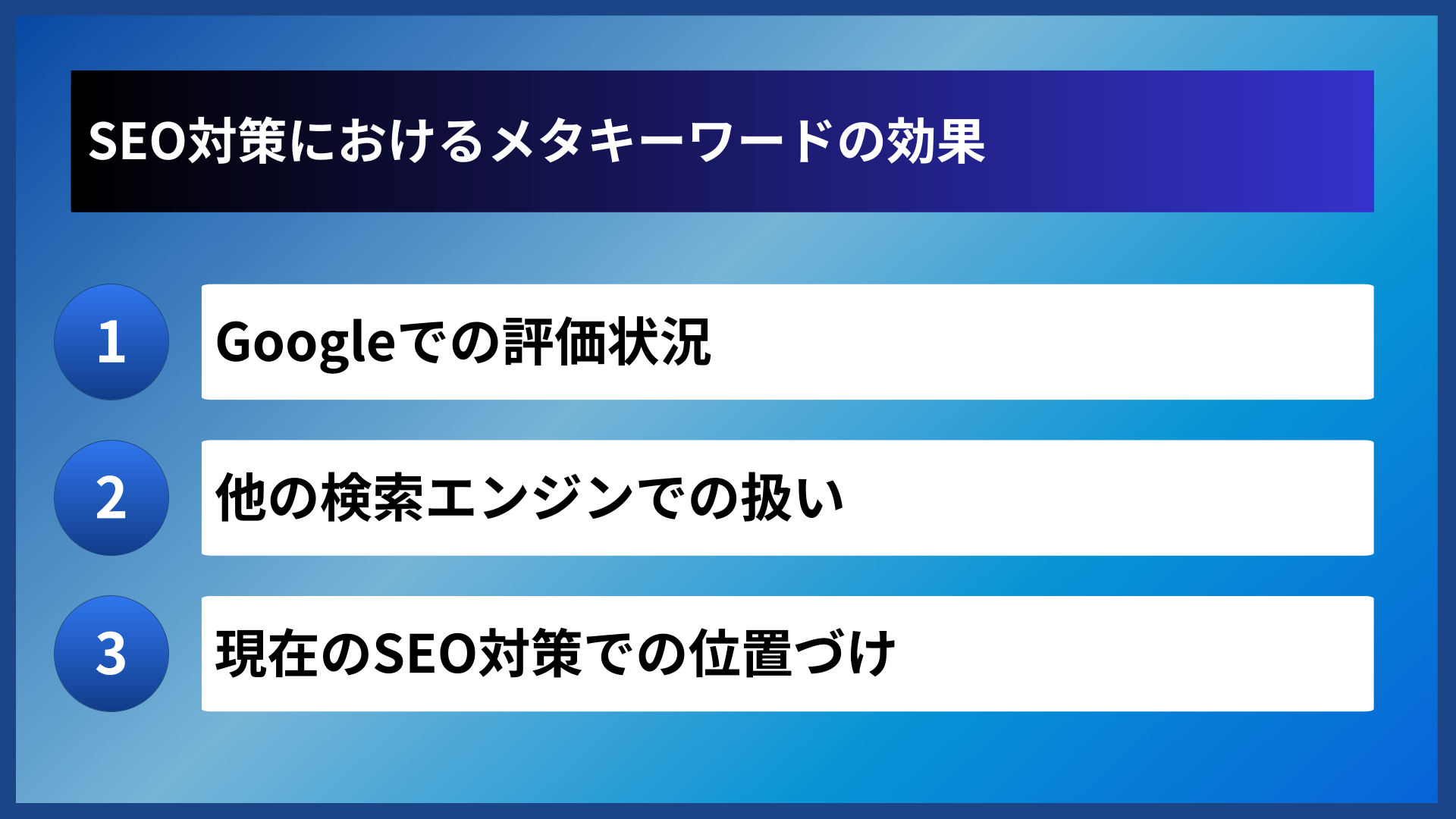 SEO対策におけるメタキーワードの効果

1
Googleでの評価状況

2
他の検索エンジンでの扱い

3
現在のSEO対策での位置づけ